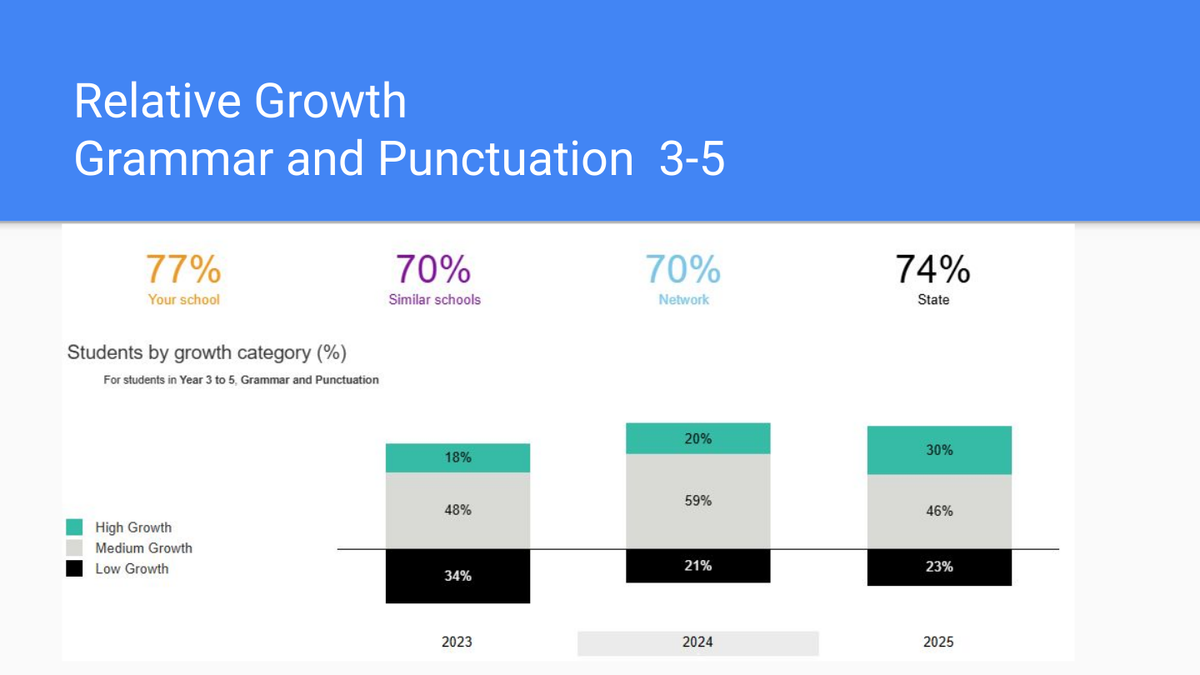 Relative Growth
Grammar and Punctuation 3-5

77%
Your school

70%
Similar schools

70%
Network

74%
State

Students by growth category (%)

For students in Year 3 to 5, Grammar and Punctuation

High Growth
Medium Growth
Low Growth

18%
48%
34%
2023

20%
59%
21%
2024

30%
46%
23%
2025